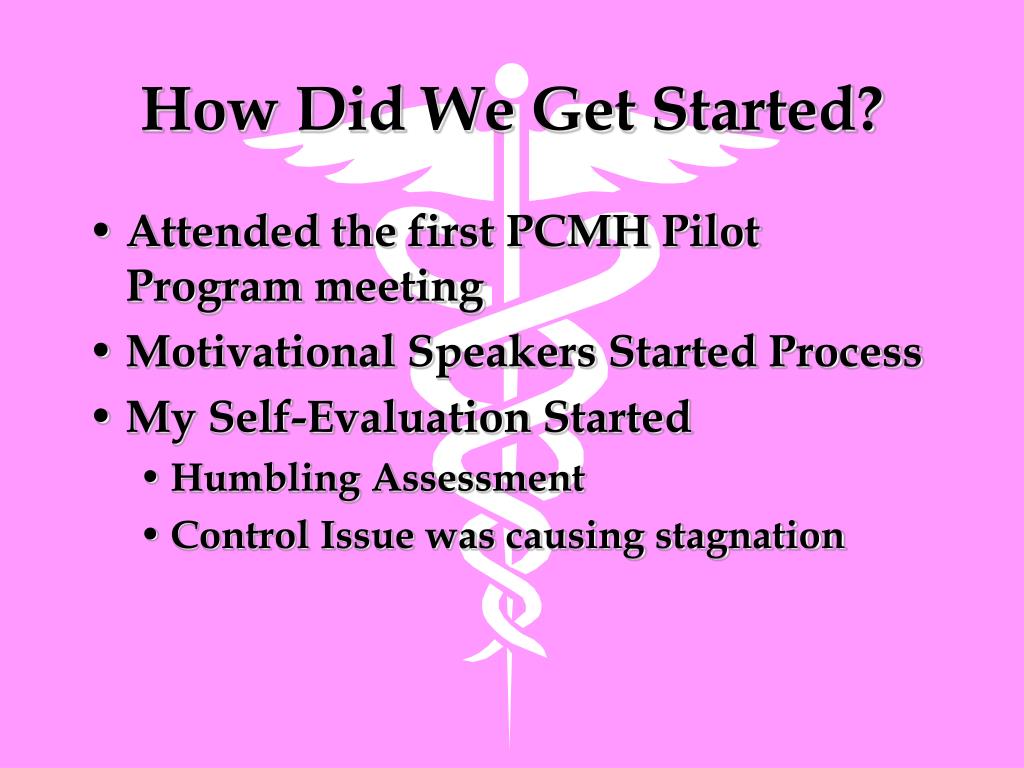 How Did We Get Started?

• Attended the first PCMH Pilot Program meeting
• Motivational Speakers Started Process
• My Self-Evaluation Started
  • Humbling Assessment
  • Control Issue was causing stagnation